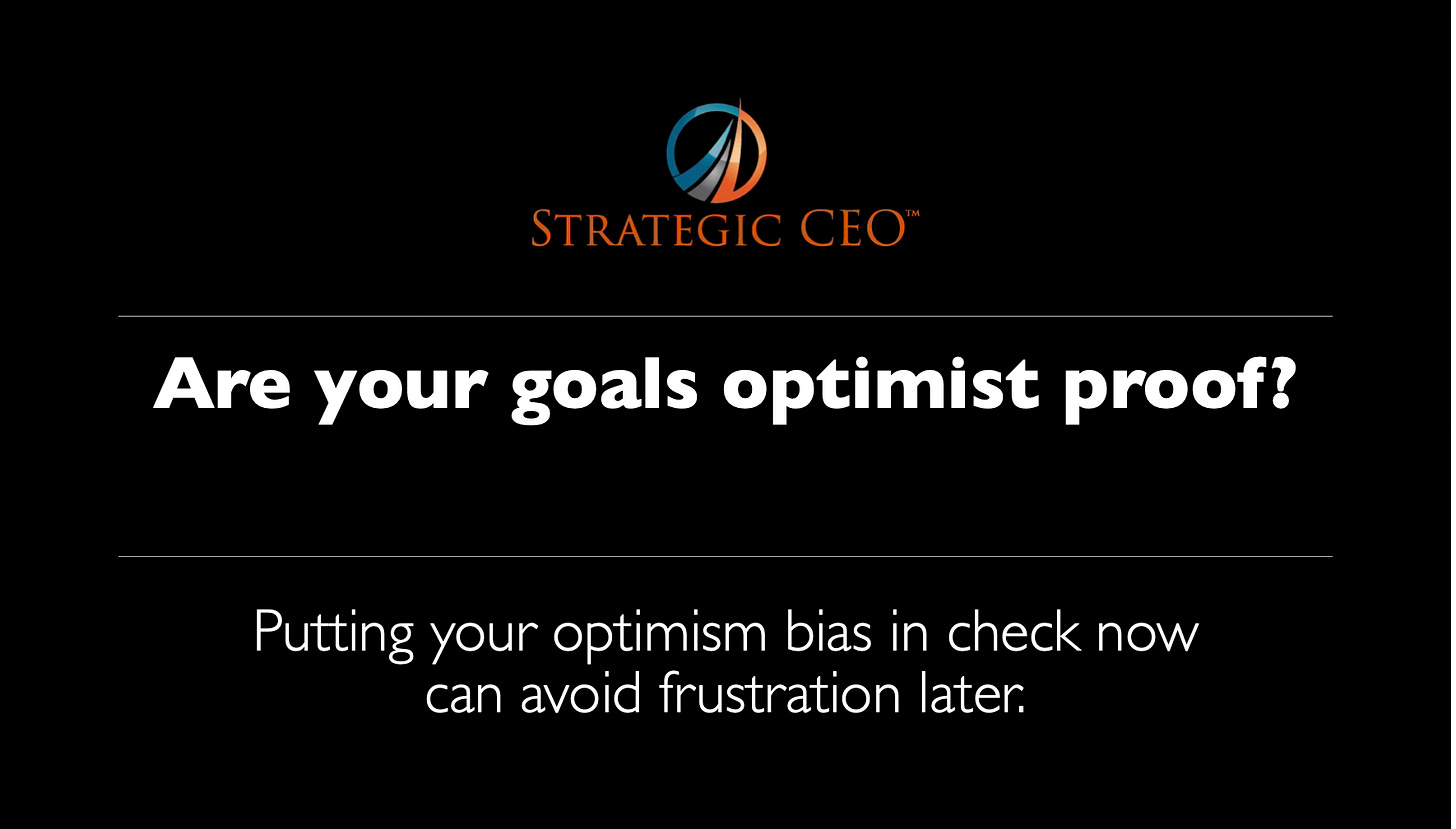 STRATEGIC CEO™

Are your goals optimist proof?

Putting your optimism bias in check now can avoid frustration later.